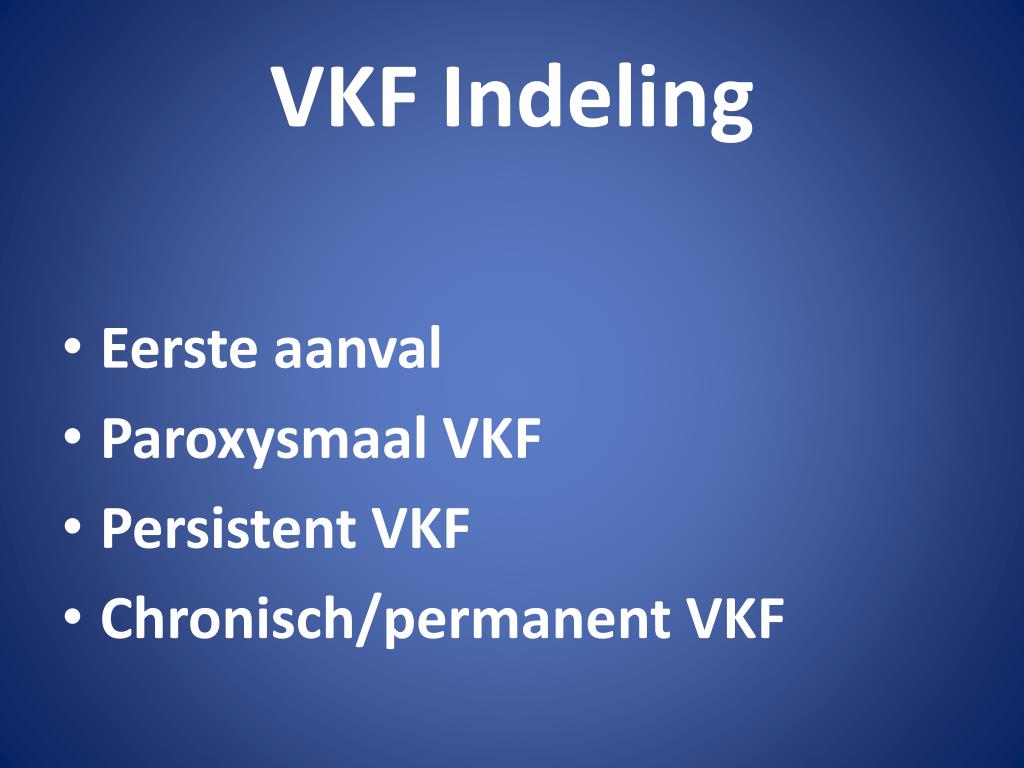 VKF Indeling

• Eerste aanval
• Paroxysmaal VKF
• Persistent VKF
• Chronisch/permanent VKF